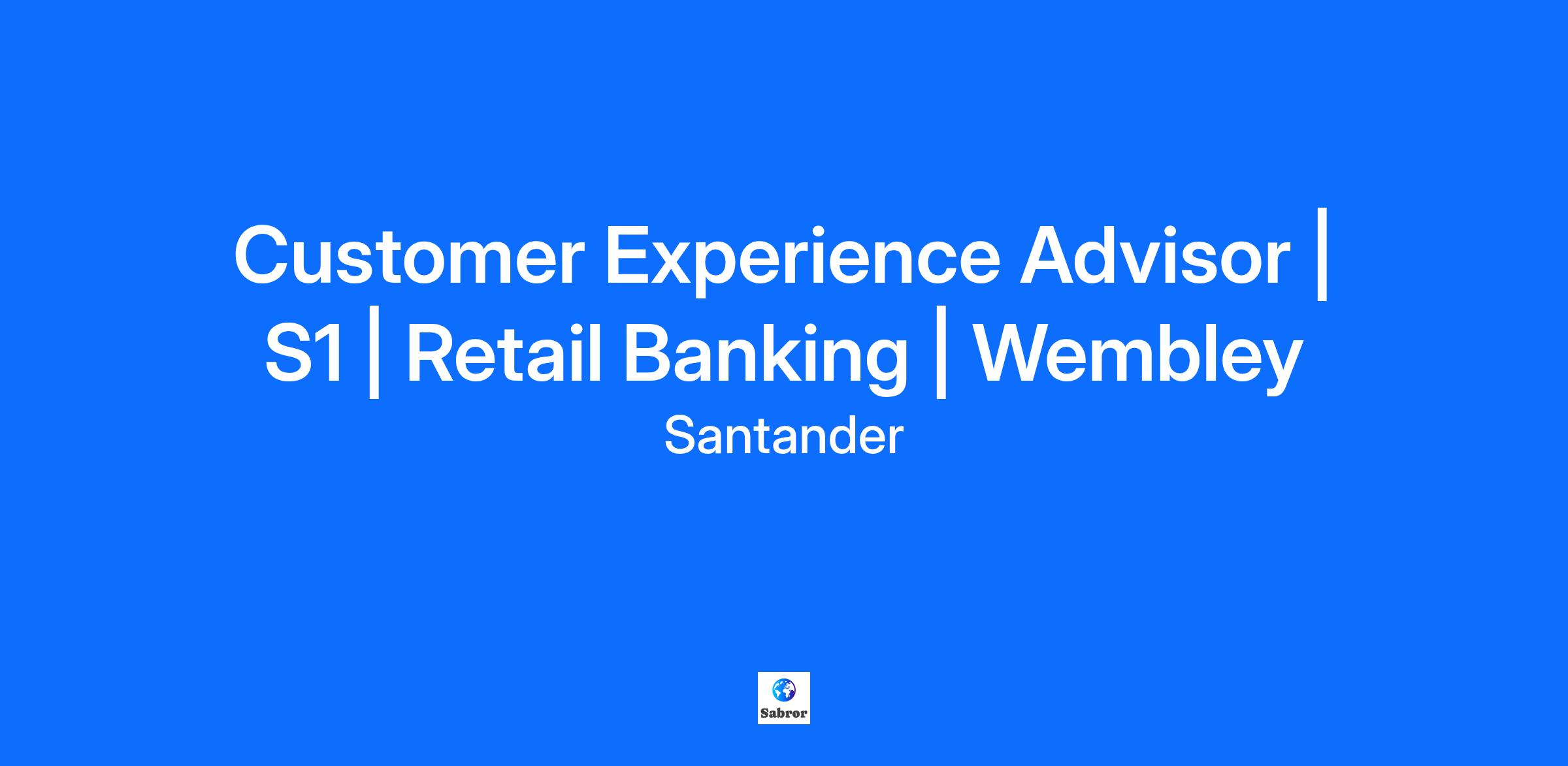 Customer Experience Advisor | S1 | Retail Banking | Wembley

Santander

Sabror